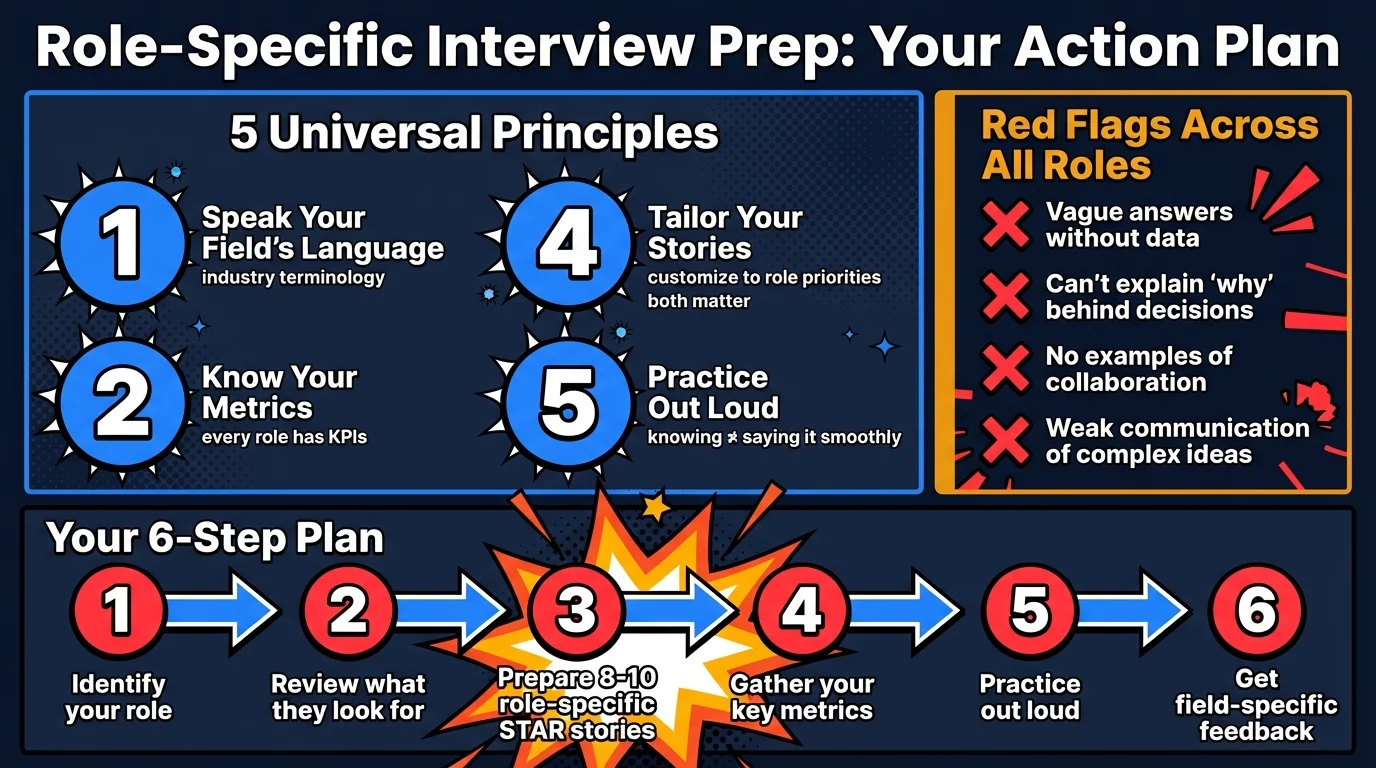 Role-Specific Interview Prep: Your Action Plan

5 Universal Principles

1 Speak Your Field's Language
industry terminology

2 Know Your Metrics
every role has KPIs

4 Tailor Your Stories
customize to role priorities
both matter

5 Practice Out Loud
knowing ≠ saying it smoothly

Red Flags Across All Roles

Vague answers without data

Can't explain 'why' behind decisions

No examples of collaboration

Weak communication of complex ideas

Your 6-Step Plan

1 Identify your role

2 Review what they look for

3 Prepare 8-10 role-specific STAR stories

4 Gather your key metrics

5 Practice out loud

6 Get field-specific feedback